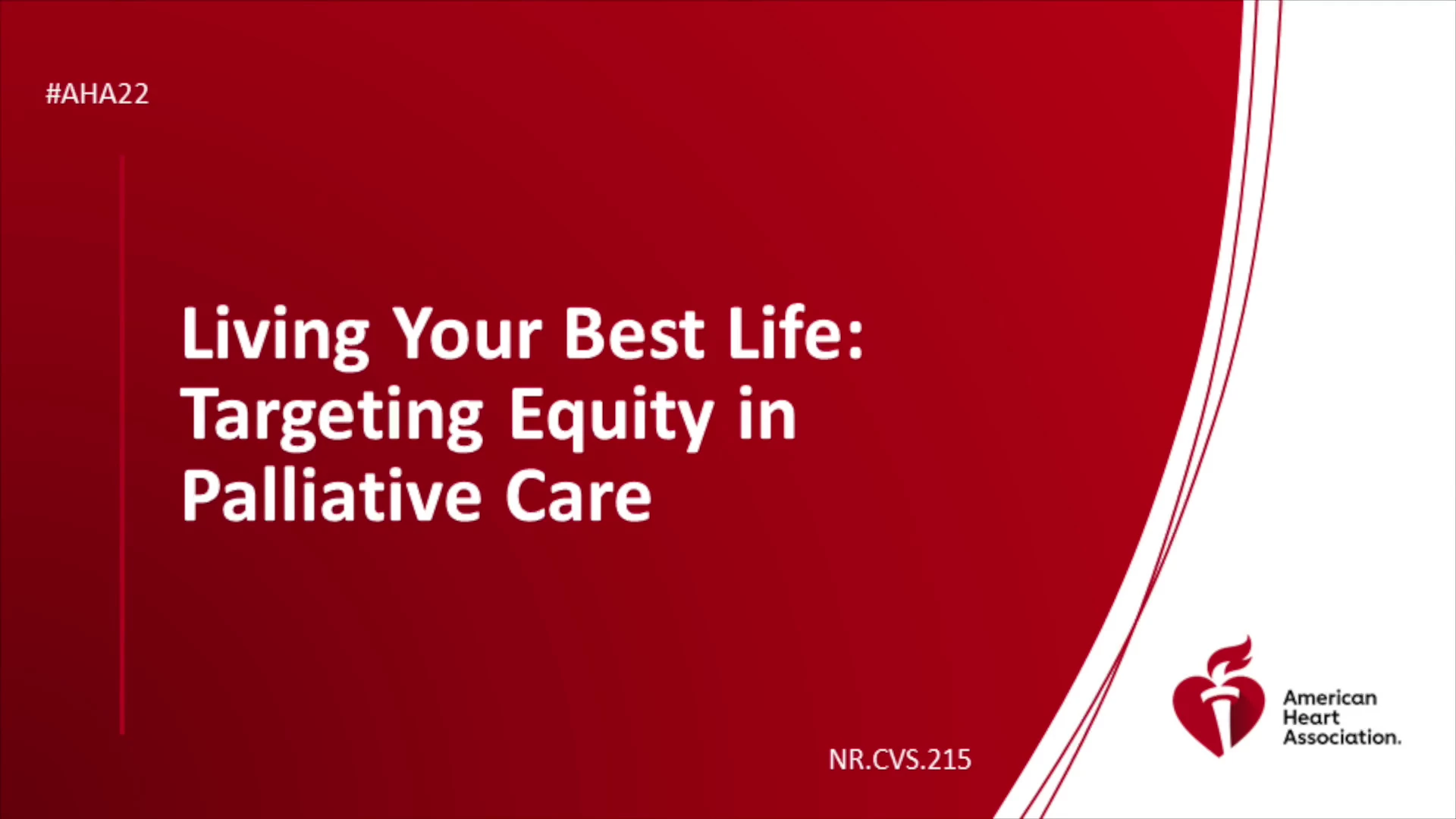 #AHA22

Living Your Best Life: Targeting Equity in Palliative Care

NR.CVS.215

American Heart Association.